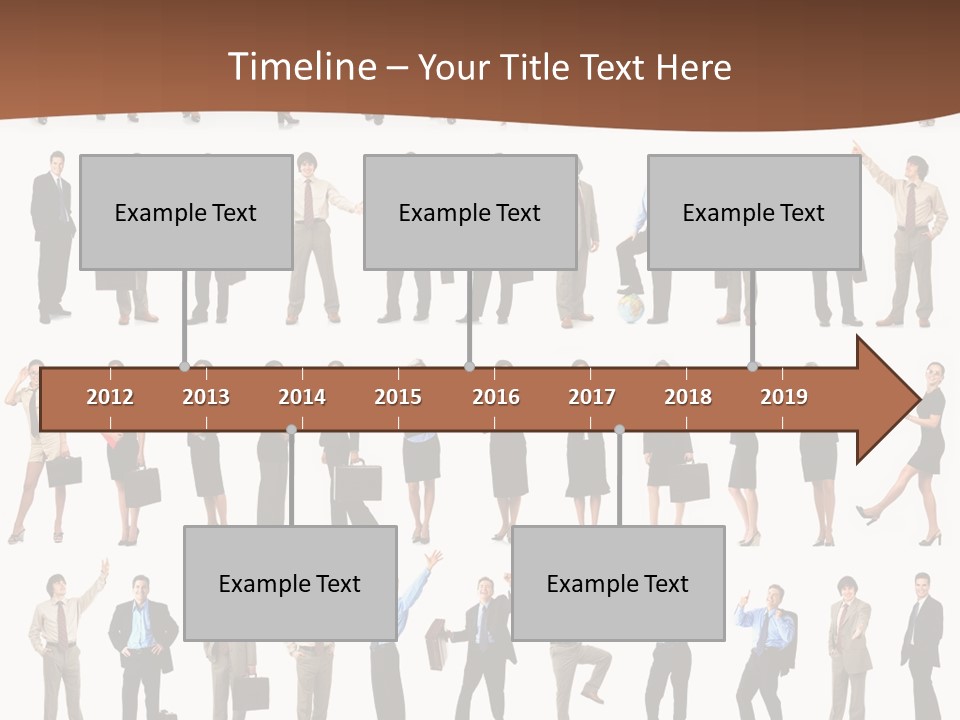 Timeline – Your Title Text Here

Example Text

Example Text

Example Text

2012 2013 2014 2015 2016 2017 2018 2019

Example Text

Example Text